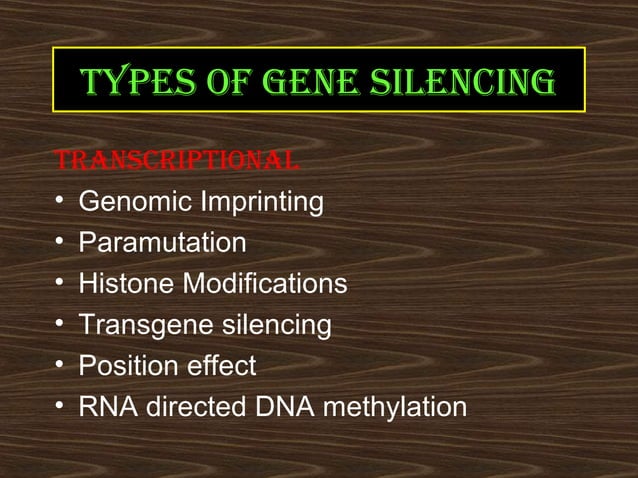 TYPES OF GENE SILENCING

TRANSCRIPTIONAL
• Genomic Imprinting
• Paramutation
• Histone Modifications
• Transgene silencing
• Position effect
• RNA directed DNA methylation